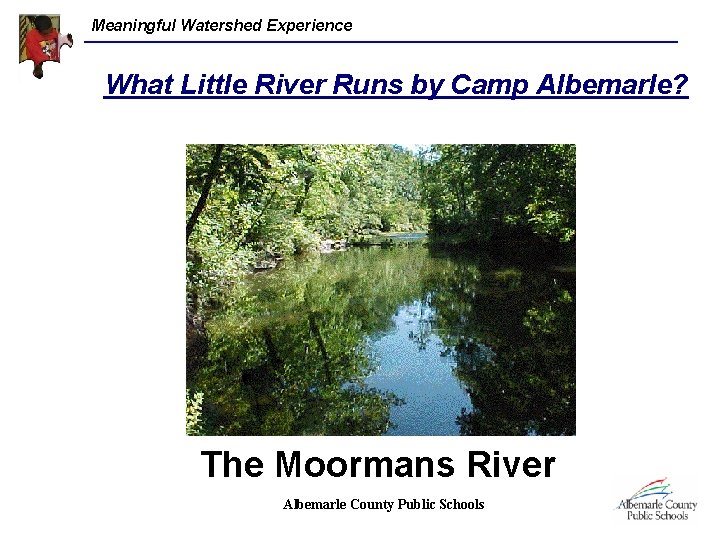 Meaningful Watershed Experience

What Little River Runs by Camp Albemarle?

The Moormans River

Albemarle County Public Schools

Albemarle County Public Schools